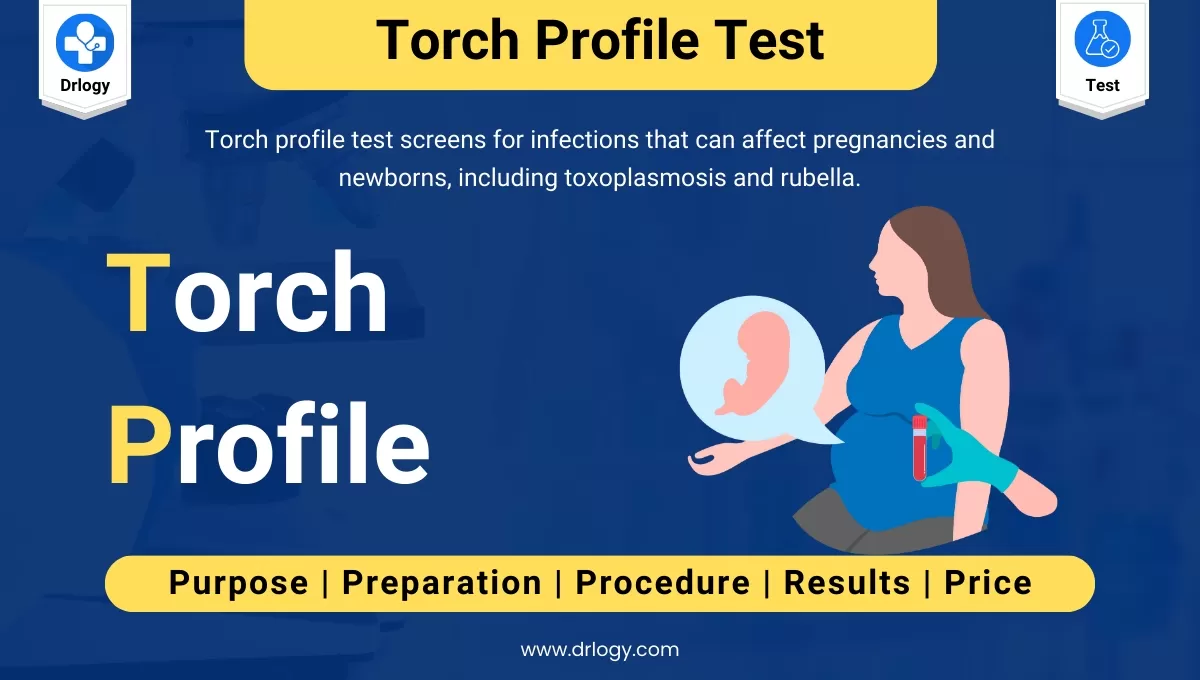 Drlogy

Torch Profile Test

Test

Torch profile test screens for infections that can affect pregnancies and newborns, including toxoplasmosis and rubella.

Torch Profile

Purpose | Preparation | Procedure | Results | Price

www.drlogy.com